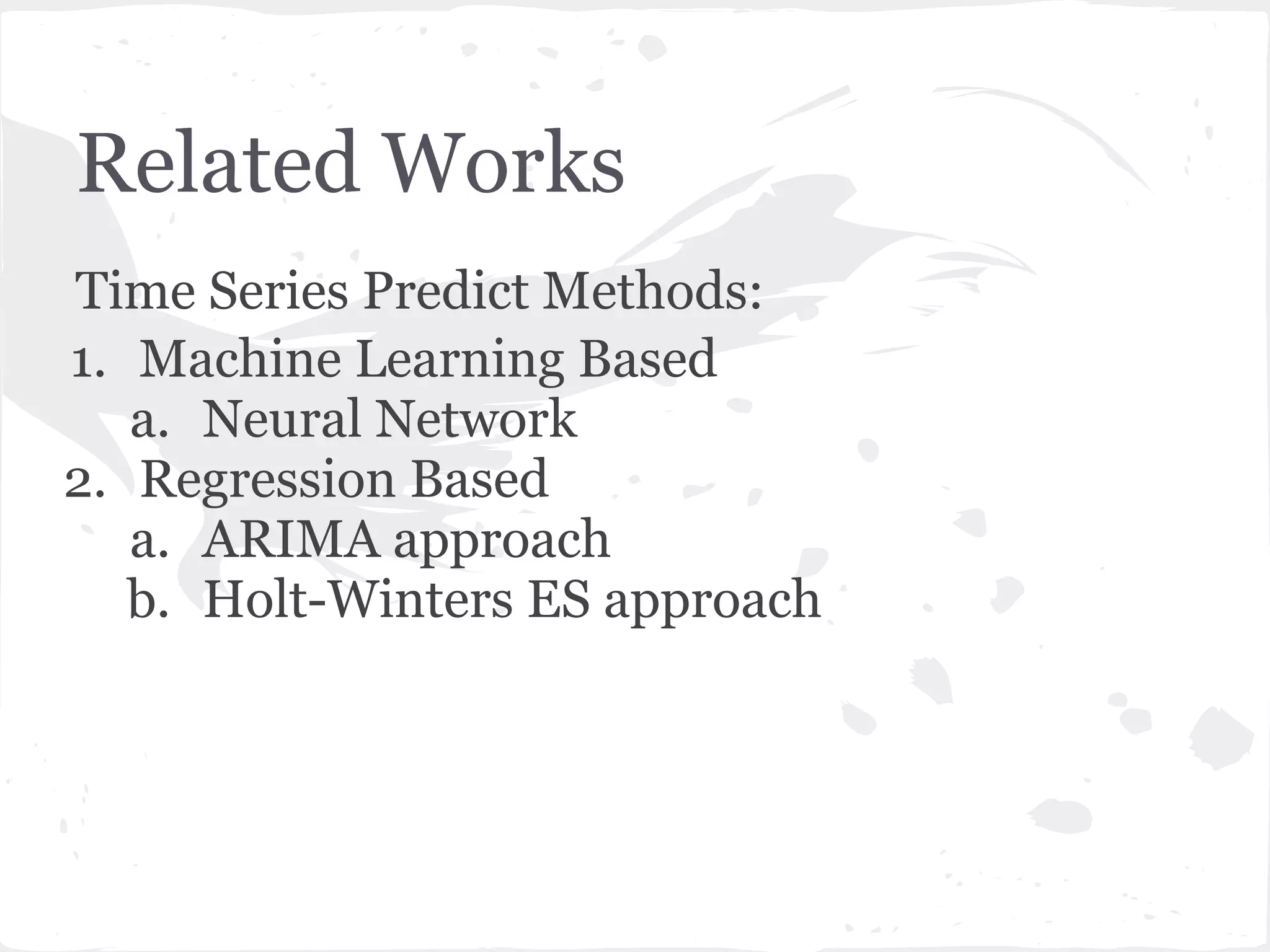 Related Works

Time Series Predict Methods:

1. Machine Learning Based
   a. Neural Network
2. Regression Based
   a. ARIMA approach
   b. Holt-Winters ES approach